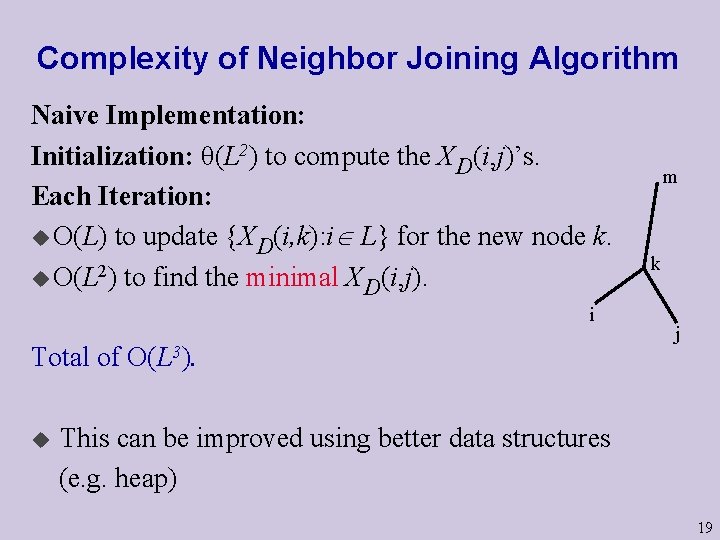 Complexity of Neighbor Joining Algorithm

Naive Implementation:

Initialization: $\theta(L^2)$ to compute the $X_D(i,j)$'s.

Each Iteration:

◆ $O(L)$ to update $\{X_D(i,k): i \in L\}$ for the new node $k$.

◆ $O(L^2)$ to find the minimal $X_D(i,j)$.

m

k

i

j

Total of $O(L^3)$.

◆ This can be improved using better data structures (e.g. heap)

19